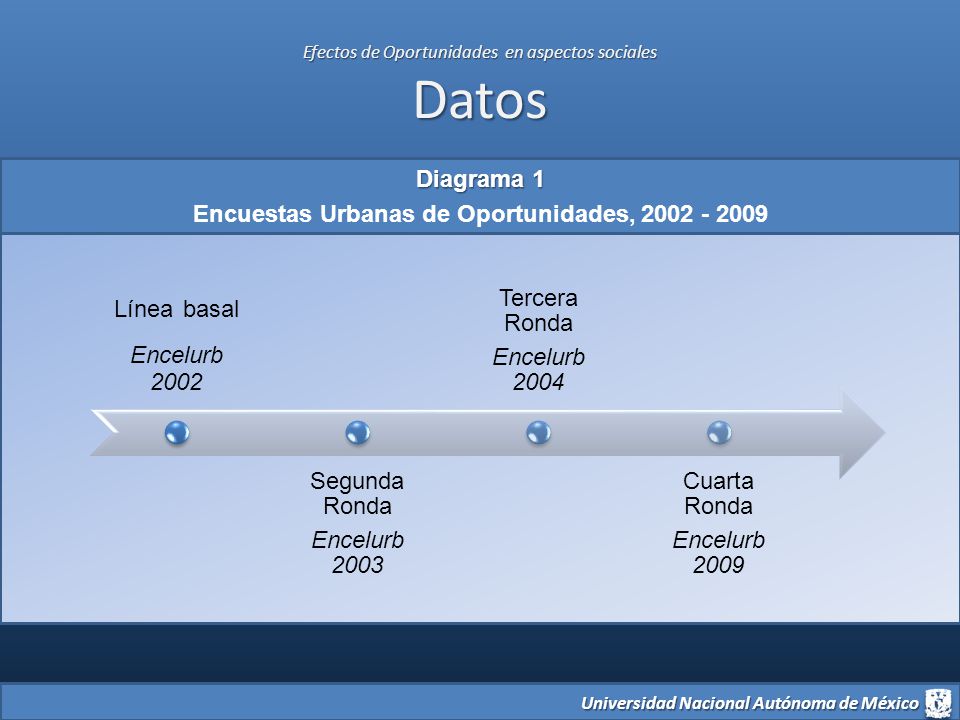 Efectos de Oportunidades en aspectos sociales

Datos

Diagrama 1

Encuestas Urbanas de Oportunidades, 2002 - 2009

Línea basal

Encelurb 2002

Segunda Ronda

Encelurb 2003

Tercera Ronda

Encelurb 2004

Cuarta Ronda

Encelurb 2009

Universidad Nacional Autónoma de México